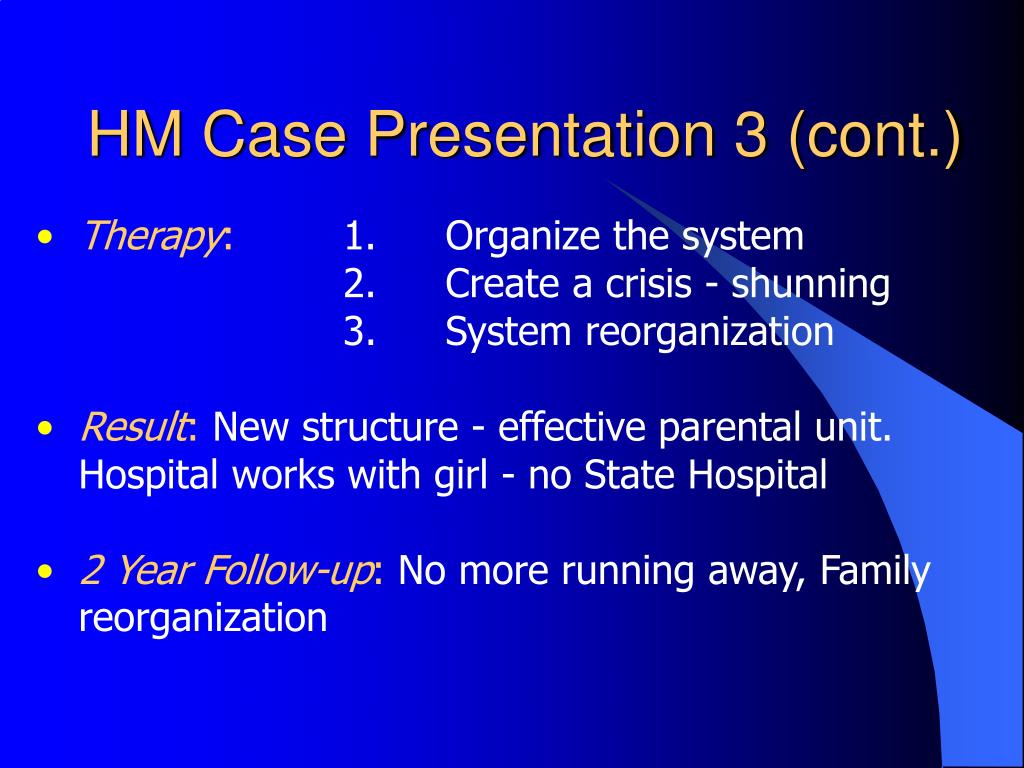 HM Case Presentation 3 (cont.)

• Therapy: 1. Organize the system
2. Create a crisis - shunning
3. System reorganization

• Result: New structure - effective parental unit. Hospital works with girl - no State Hospital

• 2 Year Follow-up: No more running away, Family reorganization